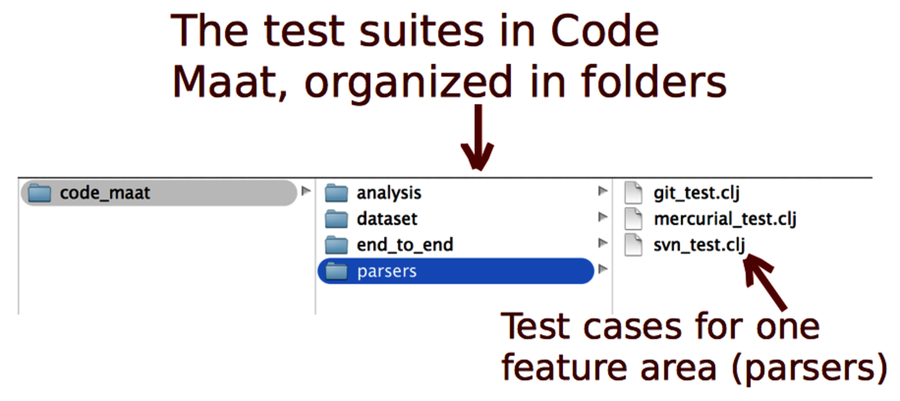 The test suites in Code Maat, organized in folders

code_maat

analysis
dataset
end_to_end
parsers

git_test.clj
mercurial_test.clj
svn_test.clj

Test cases for one feature area (parsers)